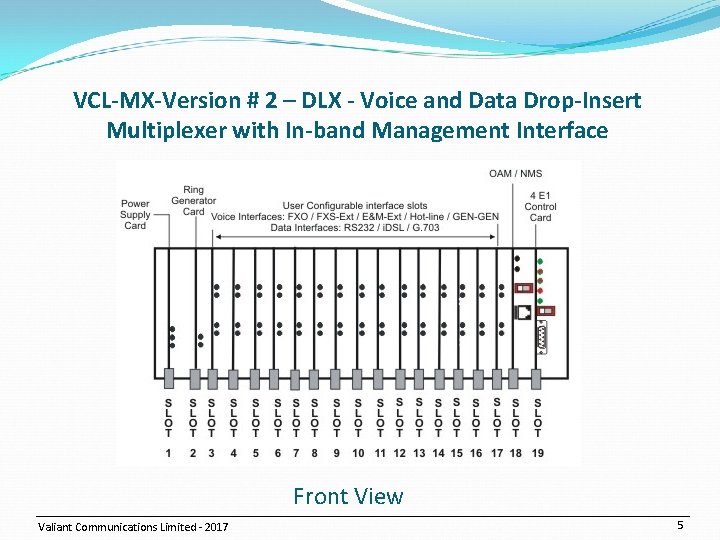 VCL-MX-Version # 2 – DLX - Voice and Data Drop-Insert Multiplexer with In-band Management Interface

Power Supply Card

Ring Generator Card

User Configurable interface slots
Voice Interfaces: FXO / FXS-Ext / E&M-Ext / Hot-line / GEN-GEN
Data Interfaces: RS232 / iDSL / G.703

OAM / NMS

4 E1 Control Card

SLOT 1 SLOT 2 SLOT 3 SLOT 4 SLOT 5 SLOT 6 SLOT 7 SLOT 8 SLOT 9 SLOT 10 SLOT 11 SLOT 12 SLOT 13 SLOT 14 SLOT 15 SLOT 16 SLOT 17 SLOT 18 SLOT 19

Front View

Valiant Communications Limited - 2017

5